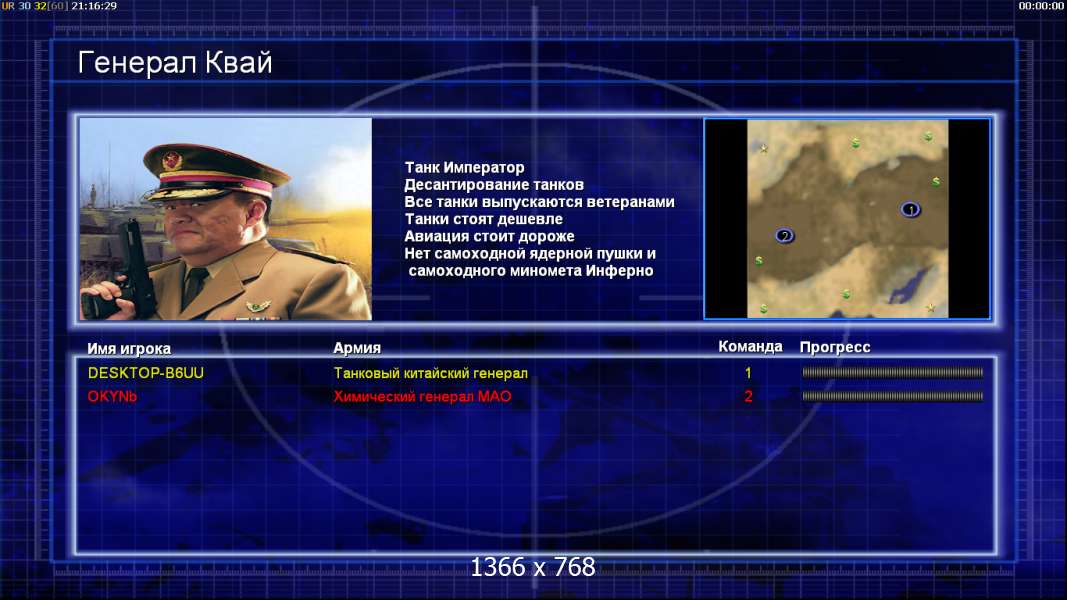 UR 30 32[60] 21:16:29

00:00:00

Генерал Квай

Танк Император
Десантирование танков
Все танки выпускаются ветеранами
Танки стоят дешевле
Авиация стоит дороже
Нет самоходной ядерной пушки и самоходного миномета Инферно

1
2

| Имя игрока | Армия | Команда | Прогресс |
|---|---|---|---|
| DESKTOP-B6UU | Танковый китайский генерал | 1 | |
| OKYNb | Химический генерал МАО | 2 | |

1366 x 768